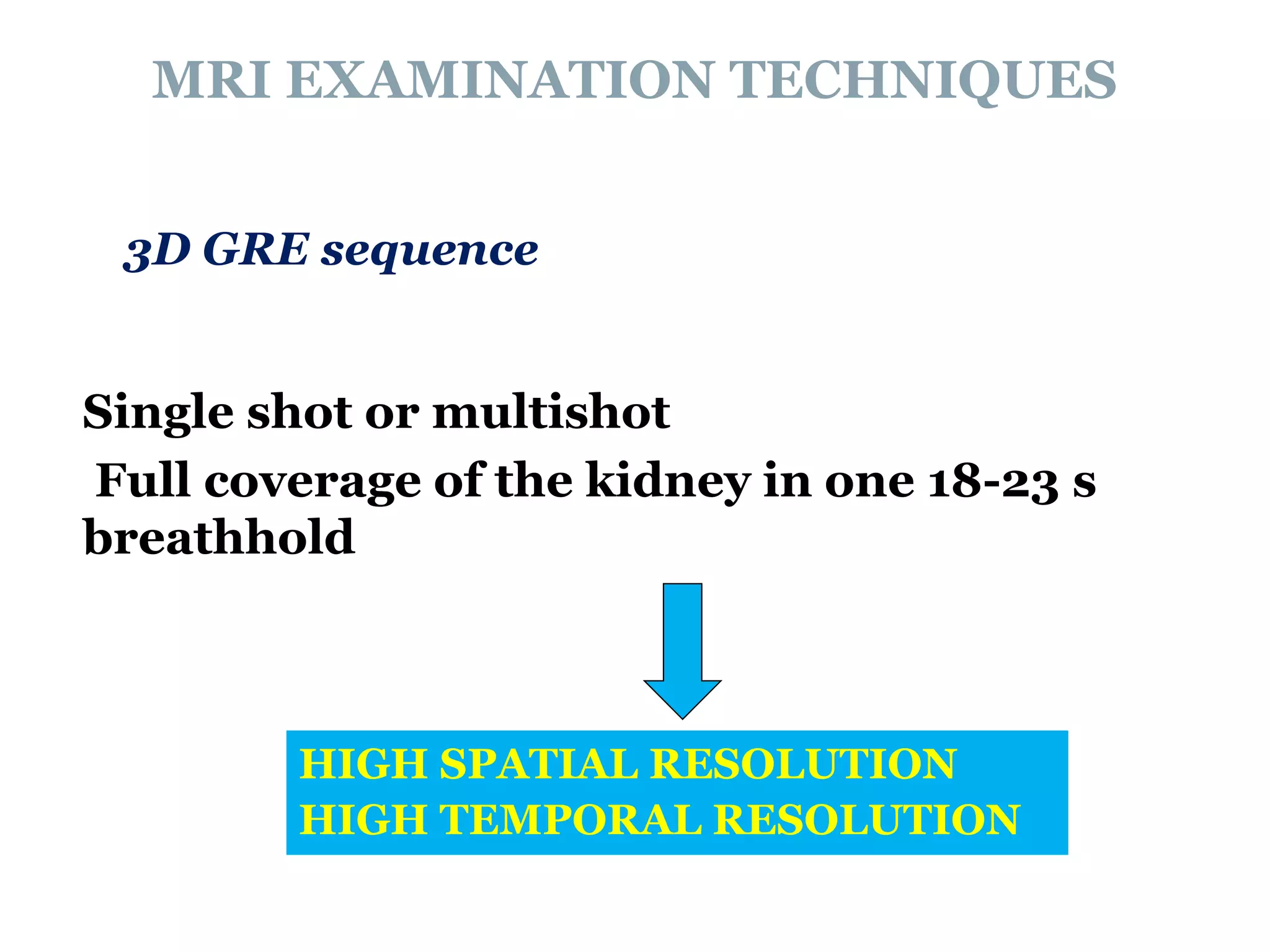 MRI EXAMINATION TECHNIQUES

3D GRE sequence

Single shot or multishot

Full coverage of the kidney in one 18-23 s breathhold

HIGH SPATIAL RESOLUTION
HIGH TEMPORAL RESOLUTION